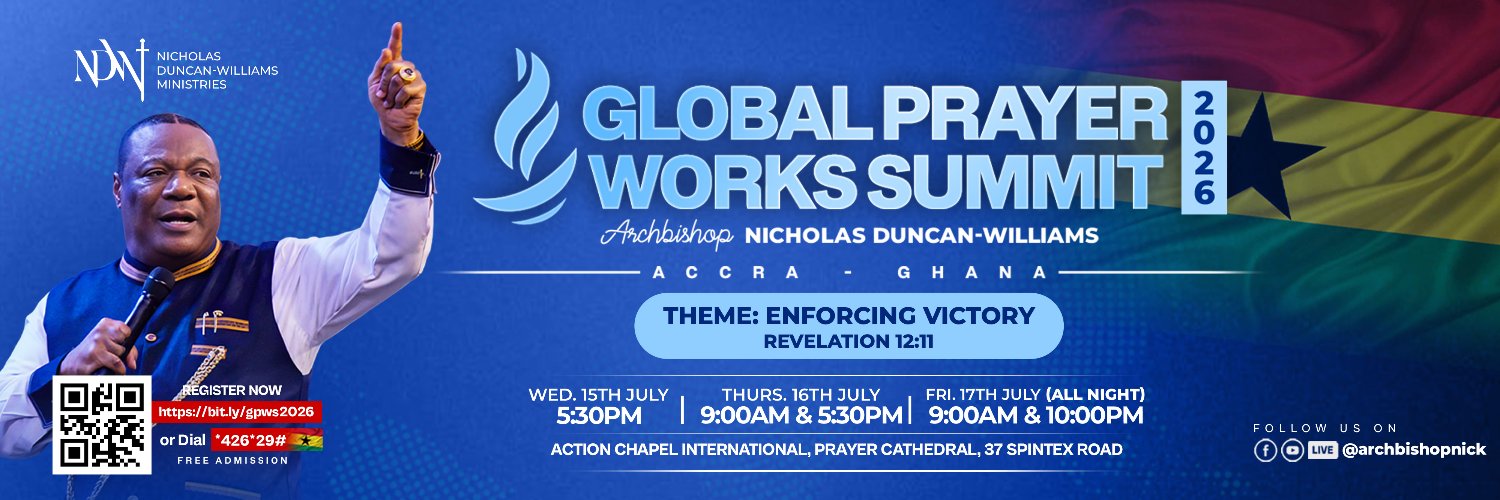 NDW NICHOLAS DUNCAN-WILLIAMS MINISTRIES

GLOBAL PRAYER WORKS SUMMIT 2026

Archbishop NICHOLAS DUNCAN-WILLIAMS

ACCRA - GHANA

THEME: ENFORCING VICTORY
REVELATION 12:11

WED. 15TH JULY
5:30PM

THURS. 16TH JULY
9:00AM & 5:30PM

FRI. 17TH JULY (ALL NIGHT)
9:00AM & 10:00PM

ACTION CHAPEL INTERNATIONAL, PRAYER CATHEDRAL, 37 SPINTEX ROAD

REGISTER NOW
https://bit.ly/gpws2026
or Dial *426*29#
FREE ADMISSION

FOLLOW US ON
LIVE @archbishopnick